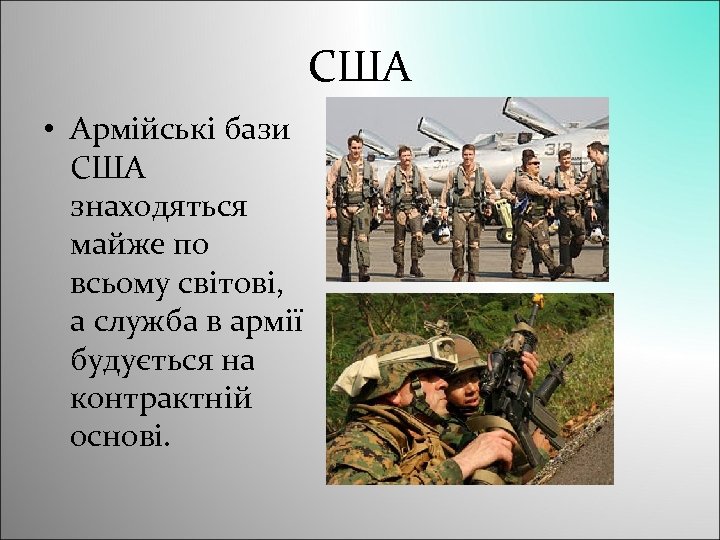 США

• Армійські бази США знаходяться майже по всьому світові, а служба в армії будується на контрактній основі.

313